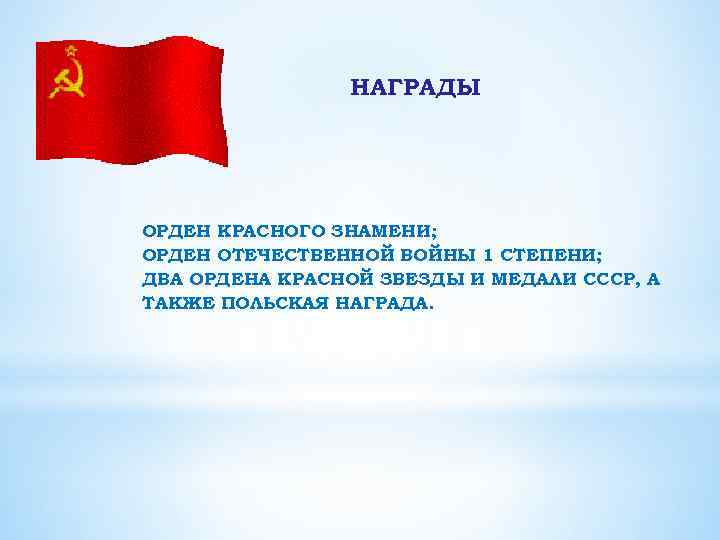 НАГРАДЫ

ОРДЕН КРАСНОГО ЗНАМЕНИ;
ОРДЕН ОТЕЧЕСТВЕННОЙ ВОЙНЫ 1 СТЕПЕНИ;
ДВА ОРДЕНА КРАСНОЙ ЗВЕЗДЫ И МЕДАЛИ СССР, А ТАКЖЕ ПОЛЬСКАЯ НАГРАДА.